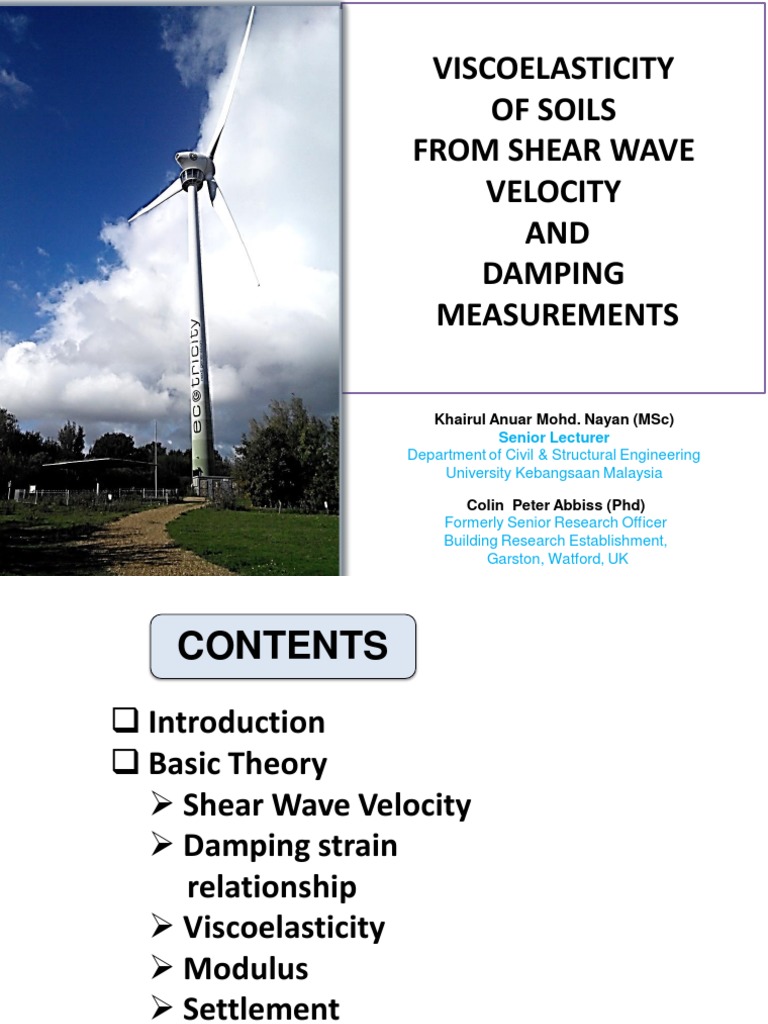 ecotricity

VISCOELASTICITY OF SOILS FROM SHEAR WAVE VELOCITY AND DAMPING MEASUREMENTS

Khairul Anuar Mohd. Nayan (MSc)
Senior Lecturer
Department of Civil & Structural Engineering
University Kebangsaan Malaysia

Colin Peter Abbiss (Phd)
Formerly Senior Research Officer
Building Research Establishment,
Garston, Watford, UK

CONTENTS

❑ Introduction
❑ Basic Theory
➢ Shear Wave Velocity
➢ Damping strain relationship
➢ Viscoelasticity
➢ Modulus
➢ Settlement